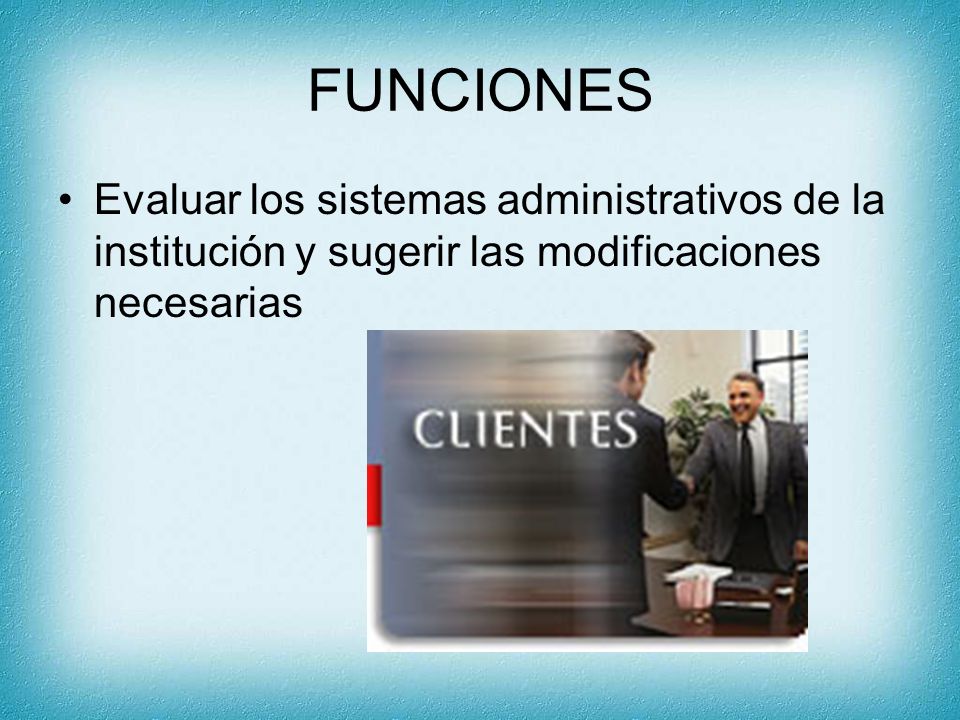 FUNCIONES

• Evaluar los sistemas administrativos de la institución y sugerir las modificaciones necesarias

CLIENTES